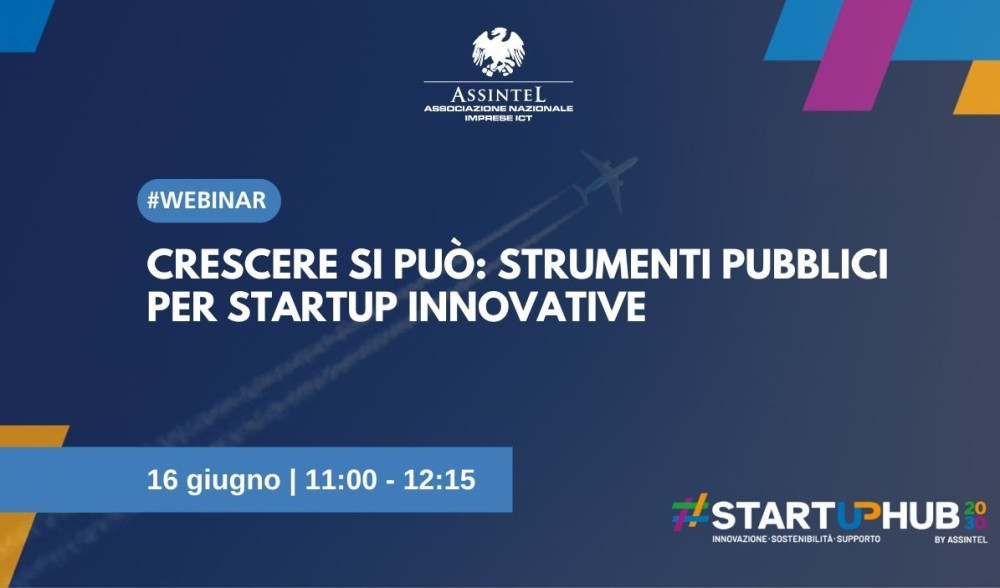 ASSINTEL
ASSOCIAZIONE NAZIONALE IMPRESE ICT

#WEBINAR

CRESCERE SI PUÒ: STRUMENTI PUBBLICI PER STARTUP INNOVATIVE

16 giugno | 11:00 - 12:15

#STARTUPHUB 2030
INNOVAZIONE · SOSTENIBILITÀ · SUPPORTO
BY ASSINTEL